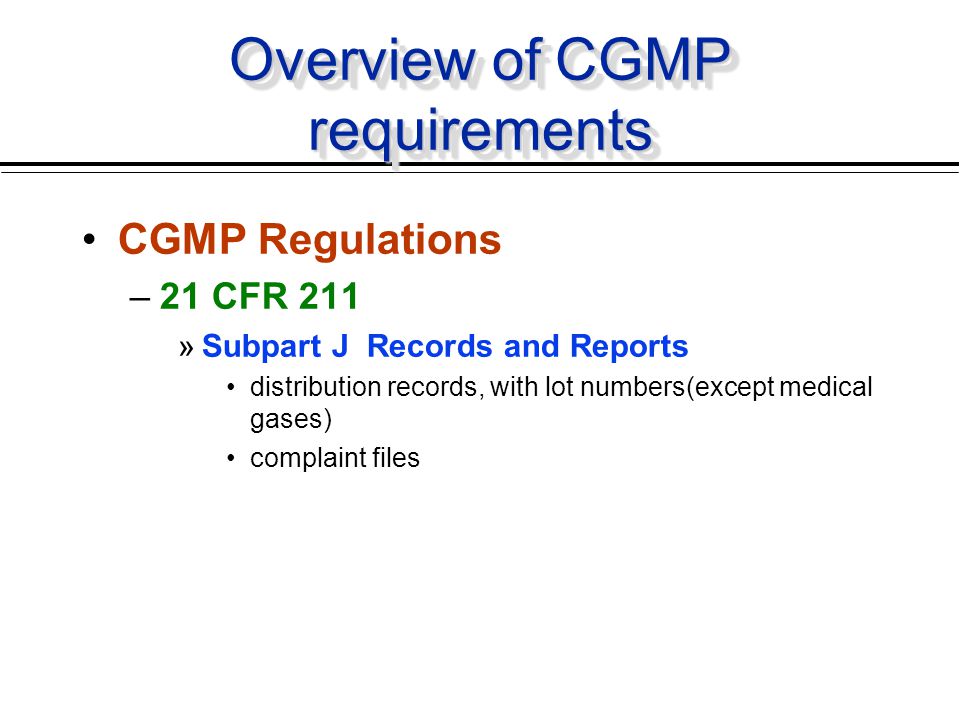 Overview of CGMP requirements

• CGMP Regulations

– 21 CFR 211

» Subpart J Records and Reports

• distribution records, with lot numbers(except medical gases)

• complaint files